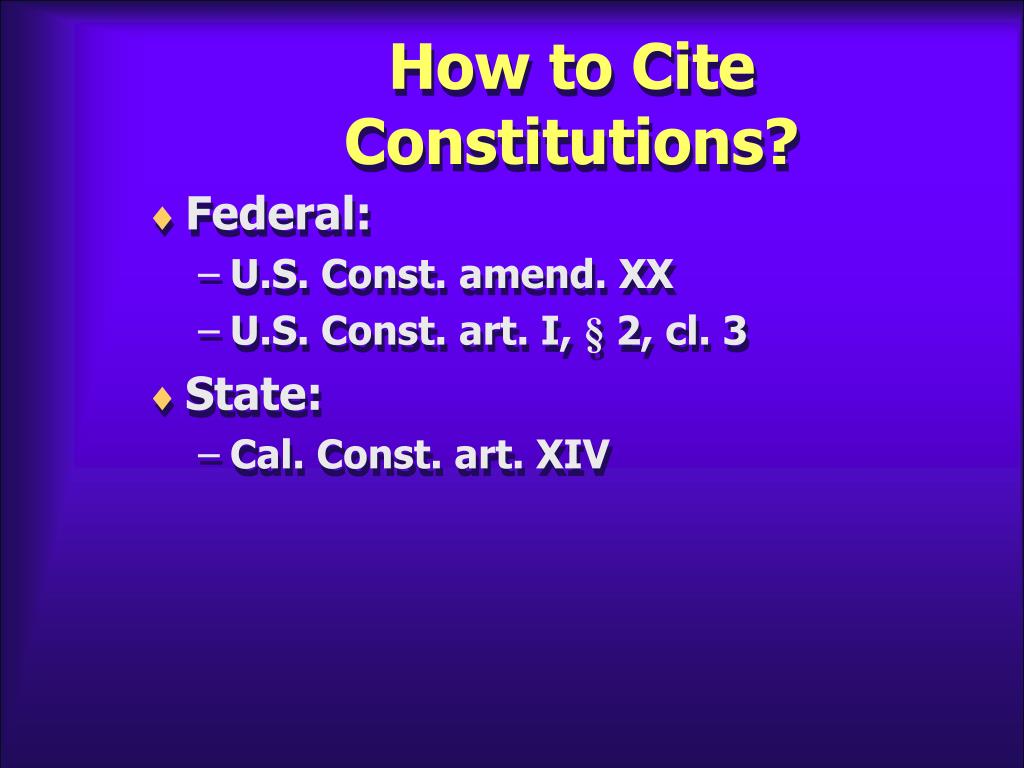 How to Cite Constitutions?

♦ Federal:
– U.S. Const. amend. XX
– U.S. Const. art. I, § 2, cl. 3

♦ State:
– Cal. Const. art. XIV